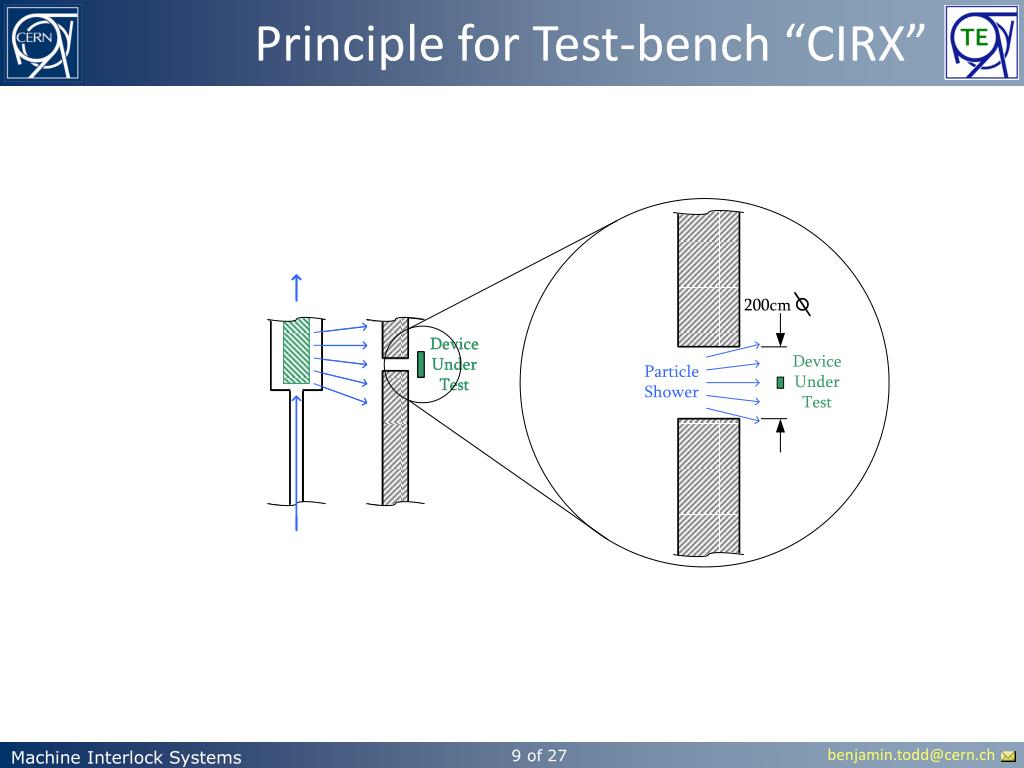 CERN

Principle for Test-bench “CIRX”

TE

Device Under Test

200cm

Particle Shower

Device Under Test

Machine Interlock Systems

9 of 27

benjamin.todd@cern.ch